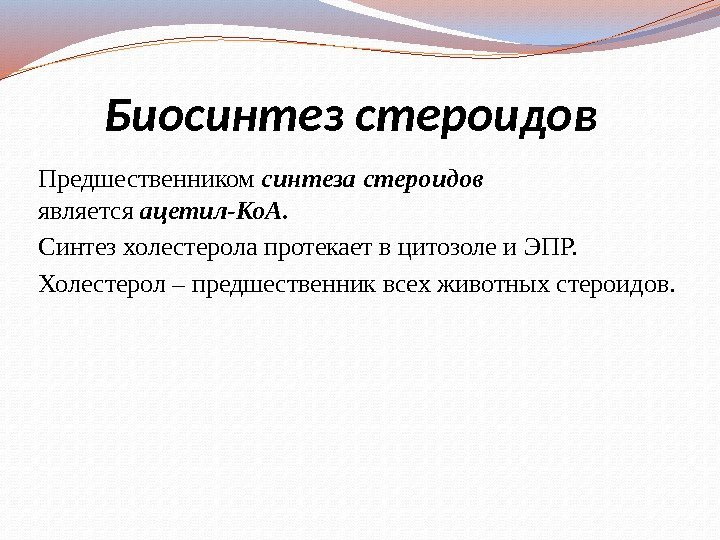 Биосинтез стероидов

Предшественником синтеза стероидов является ацетил-КоА.

Синтез холестерола протекает в цитозоле и ЭПР.

Холестерол – предшественник всех животных стероидов.